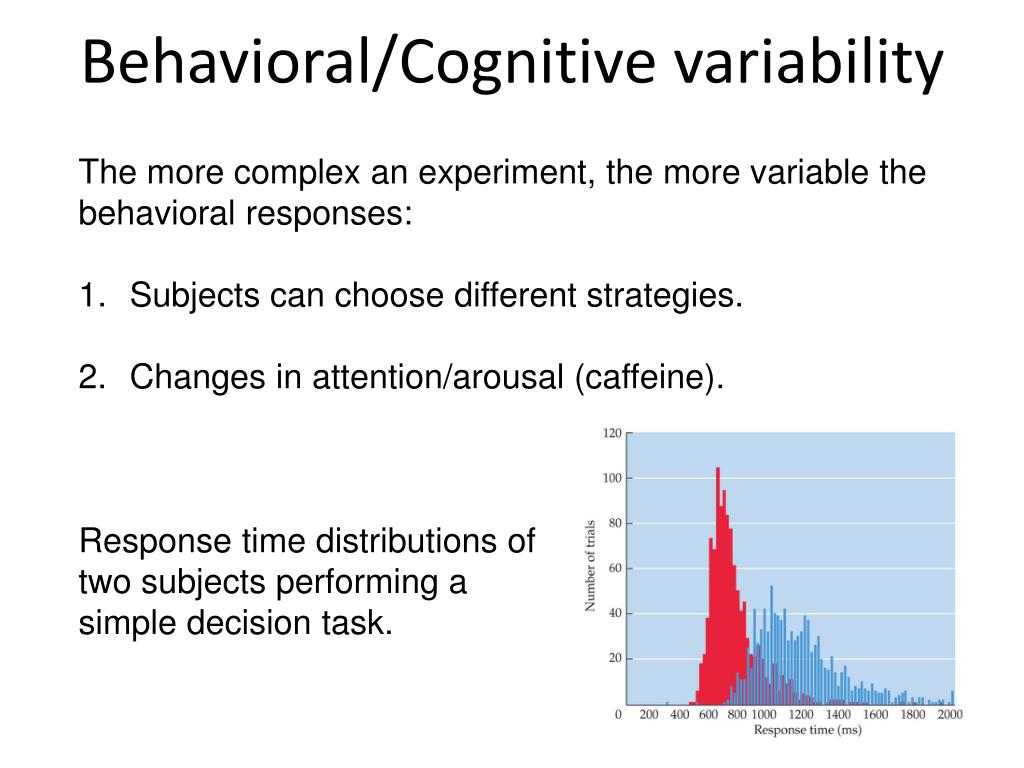 Behavioral/Cognitive variability

The more complex an experiment, the more variable the behavioral responses:

1. Subjects can choose different strategies.

2. Changes in attention/arousal (caffeine).

Response time distributions of two subjects performing a simple decision task.

120
100
80
60
40
20
Number of trials
0 200 400 600 800 1000 1200 1400 1600 1800 2000
Response time (ms)